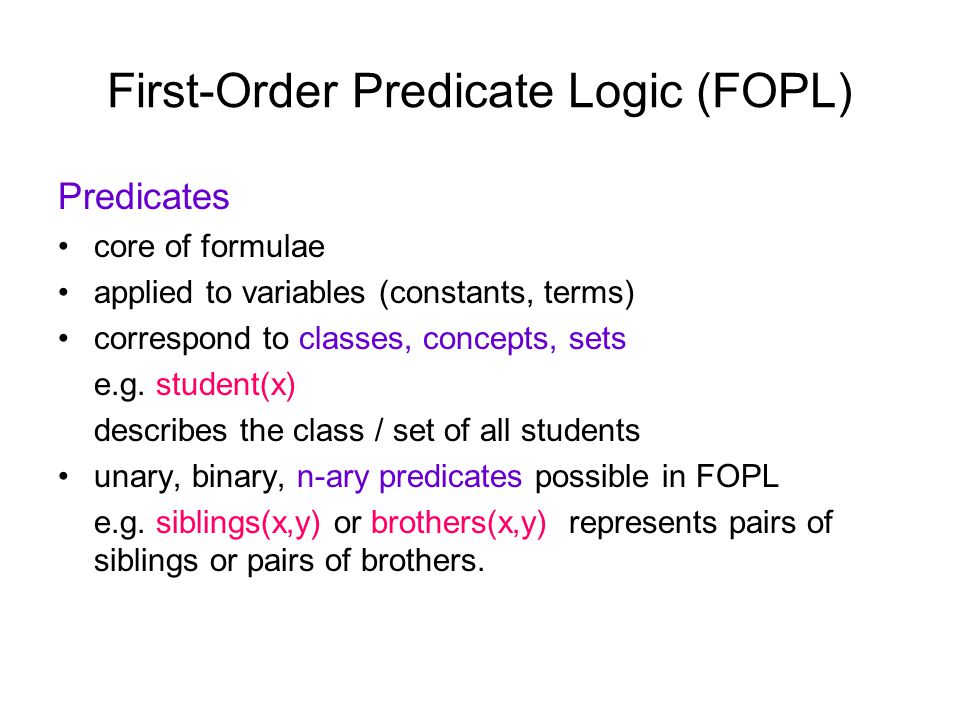 First-Order Predicate Logic (FOPL)

Predicates

• core of formulae
• applied to variables (constants, terms)
• correspond to classes, concepts, sets
e.g. student(x)
describes the class / set of all students
• unary, binary, n-ary predicates possible in FOPL
e.g. siblings(x,y) or brothers(x,y) represents pairs of siblings or pairs of brothers.